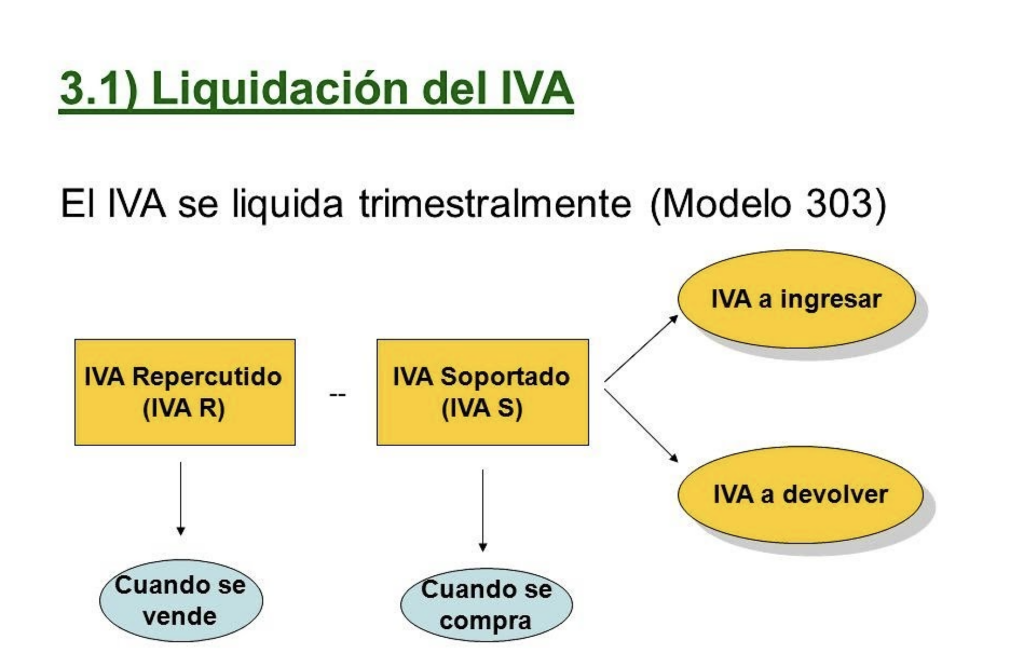 3.1) Liquidación del IVA

El IVA se liquida trimestralmente (Modelo 303)

IVA Repercutido (IVA R)

--

IVA Soportado (IVA S)

IVA a ingresar

IVA a devolver

Cuando se vende

Cuando se compra